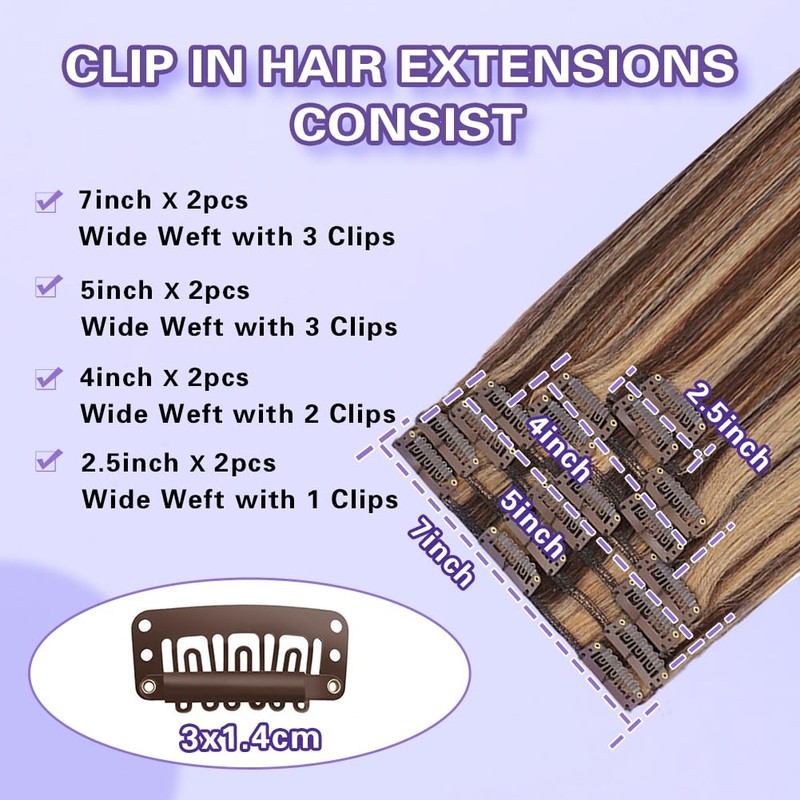 CLIP IN HAIR EXTENSIONS CONSIST

7inch X 2pcs
Wide Weft with 3 Clips

5inch X 2pcs
Wide Weft with 3 Clips

4inch X 2pcs
Wide Weft with 2 Clips

2.5inch X 2pcs
Wide Weft with 1 Clips

2.5inch
4inch
5inch
7inch

3x1.4cm